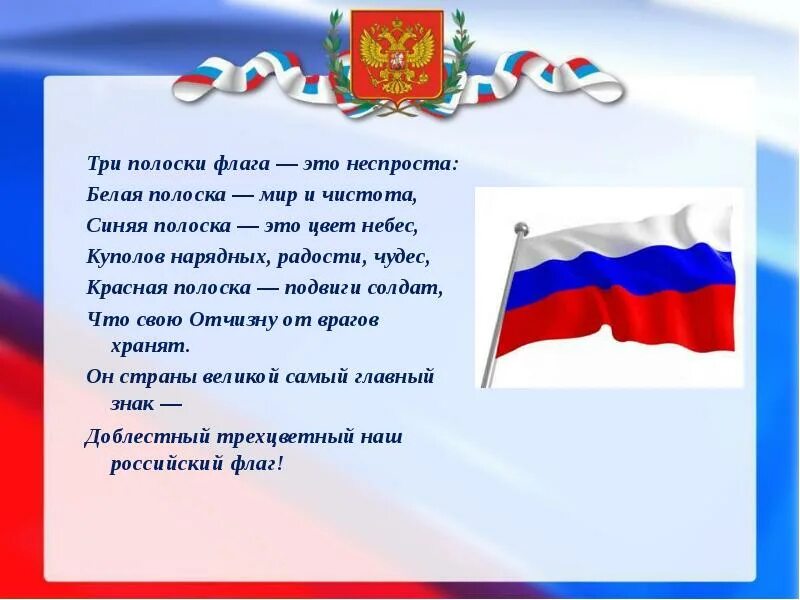 Три полоски флага — это неспроста:
Белая полоска — мир и чистота,
Синяя полоска — это цвет небес,
Куполов нарядных, радости, чудес,
Красная полоска — подвиги солдат,
Что свою Отчизну от врагов хранят.
Он страны великой самый главный знак —
Доблестный трехцветный наш российский флаг!